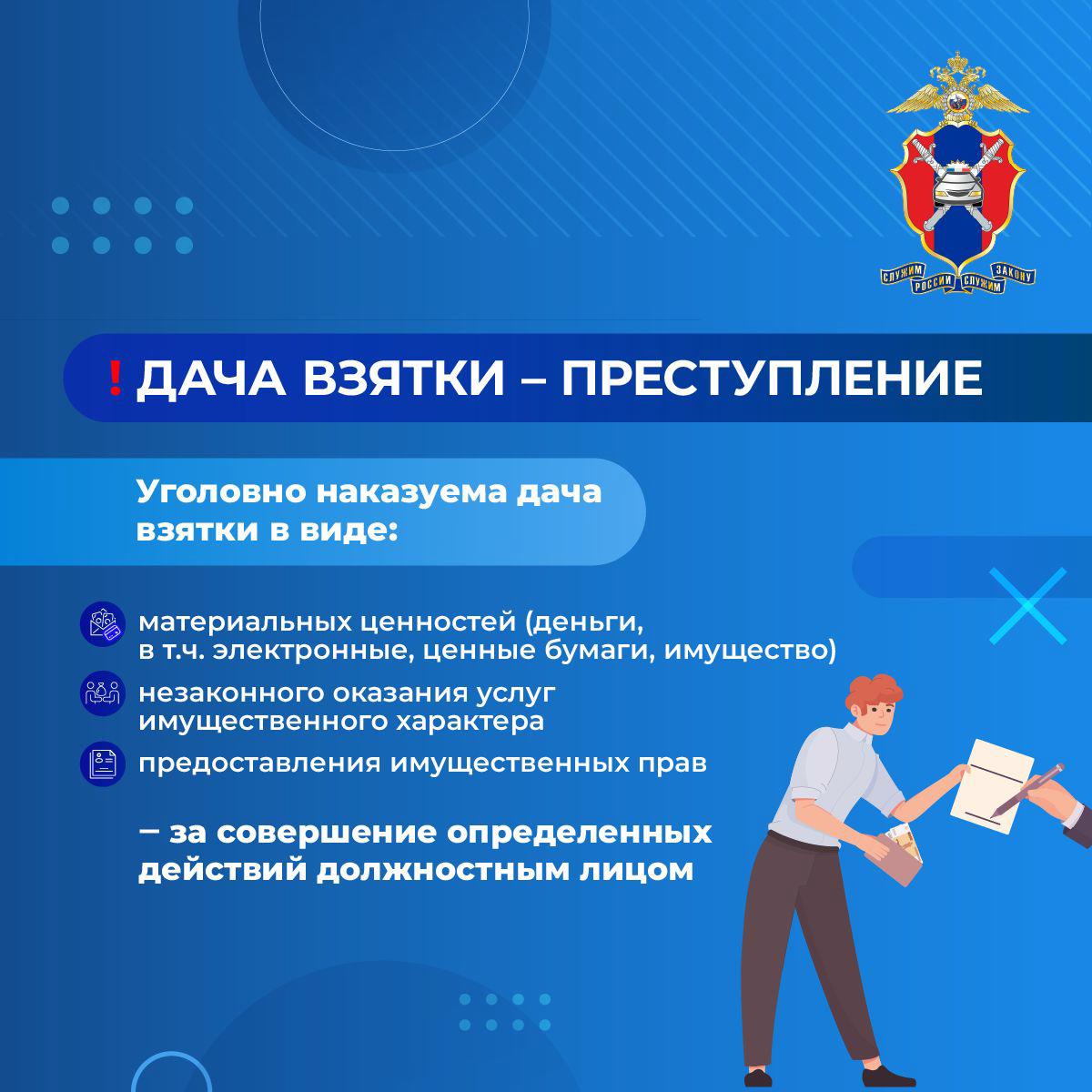 СЛУЖИМ РОССИИ СЛУЖИМ ЗАКОНУ

! ДАЧА ВЗЯТКИ – ПРЕСТУПЛЕНИЕ

Уголовно наказуема дача взятки в виде:

материальных ценностей (деньги, в т.ч. электронные, ценные бумаги, имущество)

незаконного оказания услуг имущественного характера

предоставления имущественных прав

– за совершение определенных действий должностным лицом